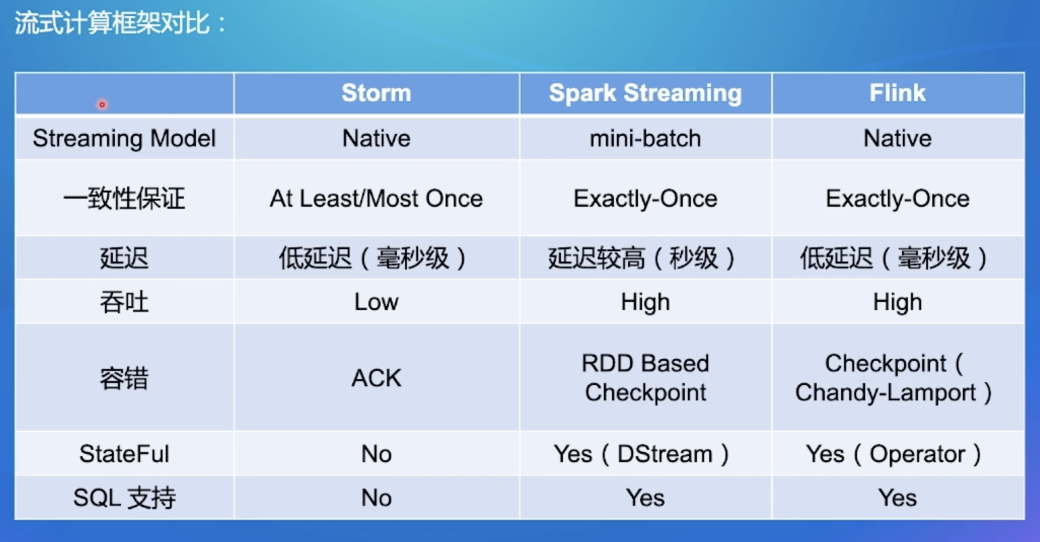 流式计算框架对比：

| | Storm | Spark Streaming | Flink |
|---|---|---|---|
| Streaming Model | Native | mini-batch | Native |
| 一致性保证 | At Least/Most Once | Exactly-Once | Exactly-Once |
| 延迟 | 低延迟（毫秒级） | 延迟较高（秒级） | 低延迟（毫秒级） |
| 吞吐 | Low | High | High |
| 容错 | ACK | RDD Based Checkpoint | Checkpoint（Chandy-Lamport） |
| StateFul | No | Yes（DStream） | Yes（Operator） |
| SQL 支持 | No | Yes | Yes |